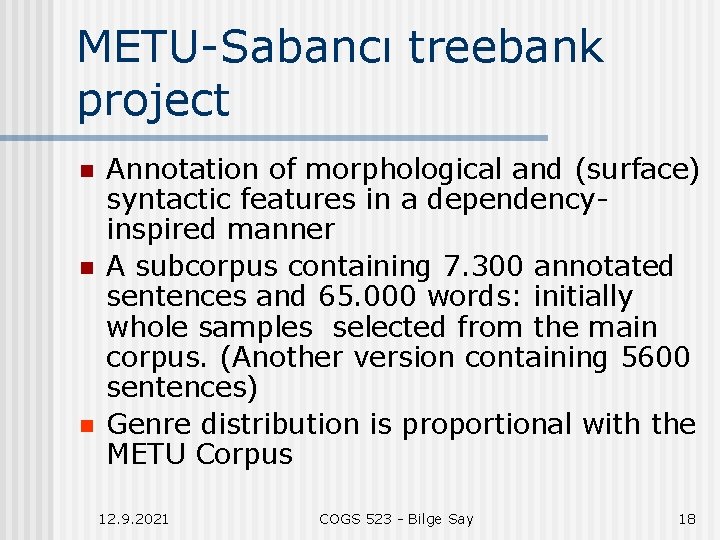 METU-Sabancı treebank project

Annotation of morphological and (surface) syntactic features in a dependency-inspired manner

A subcorpus containing 7.300 annotated sentences and 65.000 words: initially whole samples selected from the main corpus. (Another version containing 5600 sentences)

Genre distribution is proportional with the METU Corpus

12.9.2021

COGS 523 - Bilge Say

18